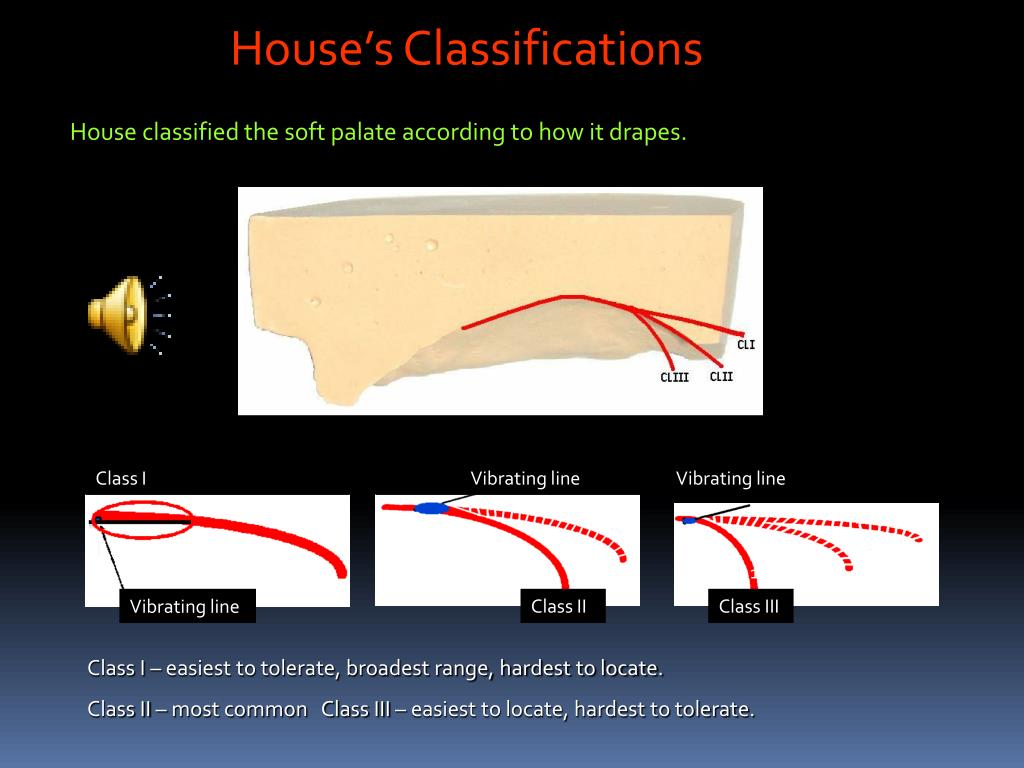 House's Classifications

House classified the soft palate according to how it drapes.

CLI
CLIII
CLII

Class I
Vibrating line
Vibrating line
Vibrating line
Class II
Class III

Class I – easiest to tolerate, broadest range, hardest to locate.

Class II – most common  Class III – easiest to locate, hardest to tolerate.